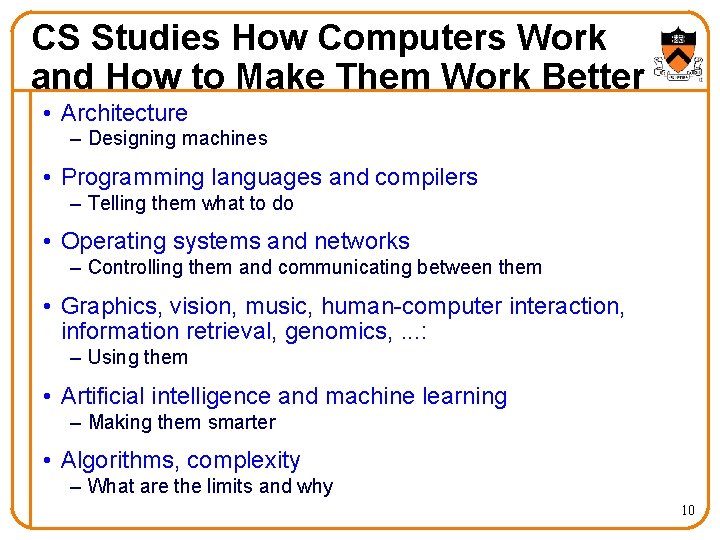 CS Studies How Computers Work and How to Make Them Work Better

• Architecture
 – Designing machines

• Programming languages and compilers
 – Telling them what to do

• Operating systems and networks
 – Controlling them and communicating between them

• Graphics, vision, music, human-computer interaction, information retrieval, genomics, ...:
 – Using them

• Artificial intelligence and machine learning
 – Making them smarter

• Algorithms, complexity
 – What are the limits and why

10